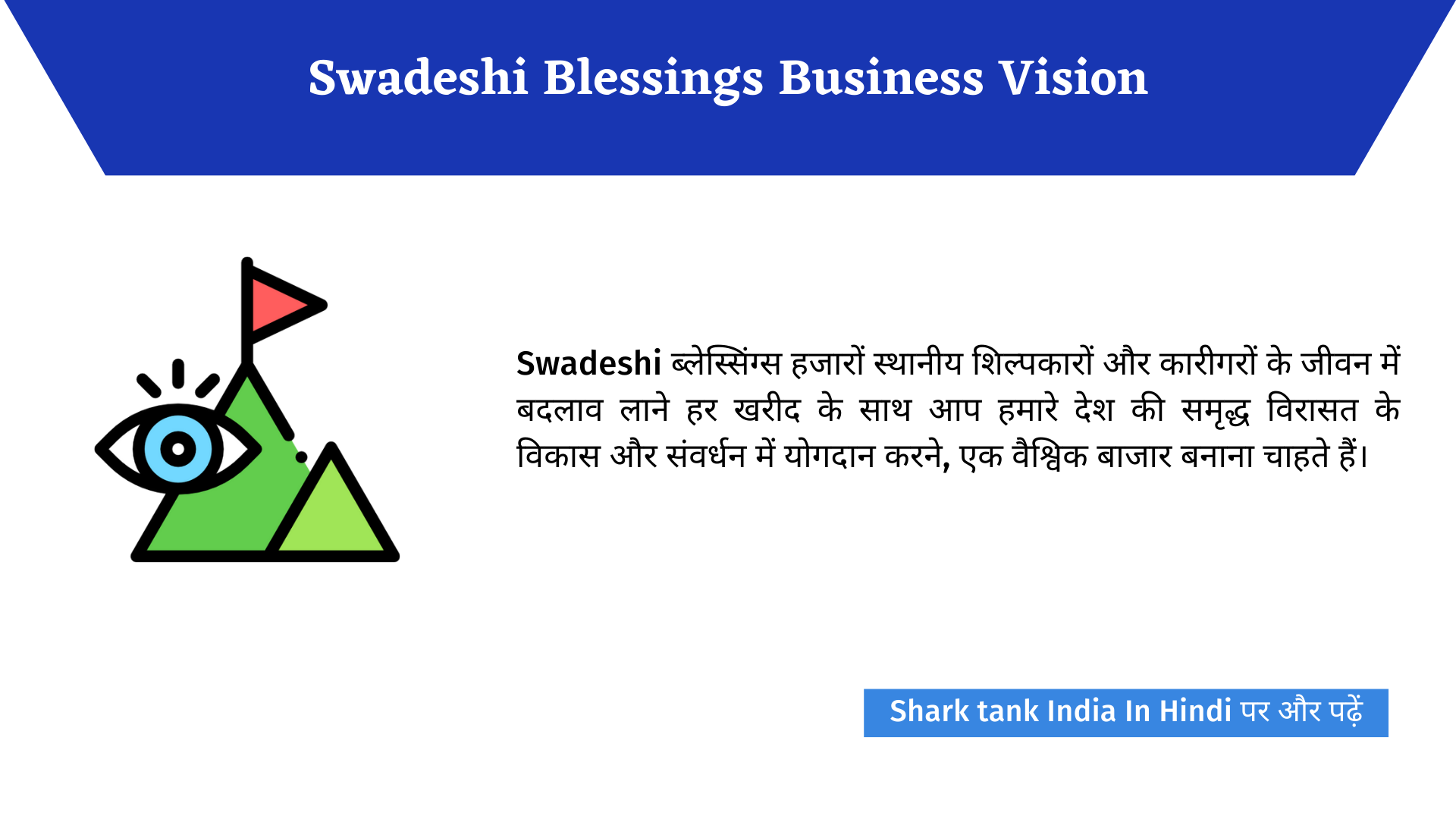 Swadeshi Blessings Business Vision

Swadeshi ब्लेस्सिंग्स हजारों स्थानीय शिल्पकारों और कारीगरों के जीवन में बदलाव लाने हर खरीद के साथ आप हमारे देश की समृद्ध विरासत के विकास और संवर्धन में योगदान करने, एक वैश्विक बाजार बनाना चाहते हैं।

Shark tank India In Hindi पर और पढ़ें